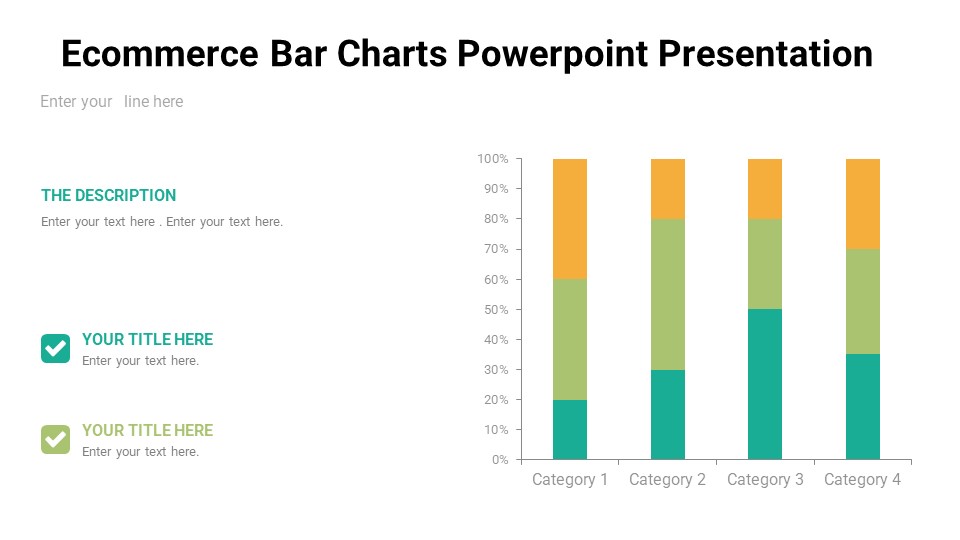 Ecommerce Bar Charts Powerpoint Presentation

Enter your line here

THE DESCRIPTION
Enter your text here . Enter your text here.

YOUR TITLE HERE
Enter your text here.

YOUR TITLE HERE
Enter your text here.

100%
90%
80%
70%
60%
50%
40%
30%
20%
10%
0%

Category 1 Category 2 Category 3 Category 4